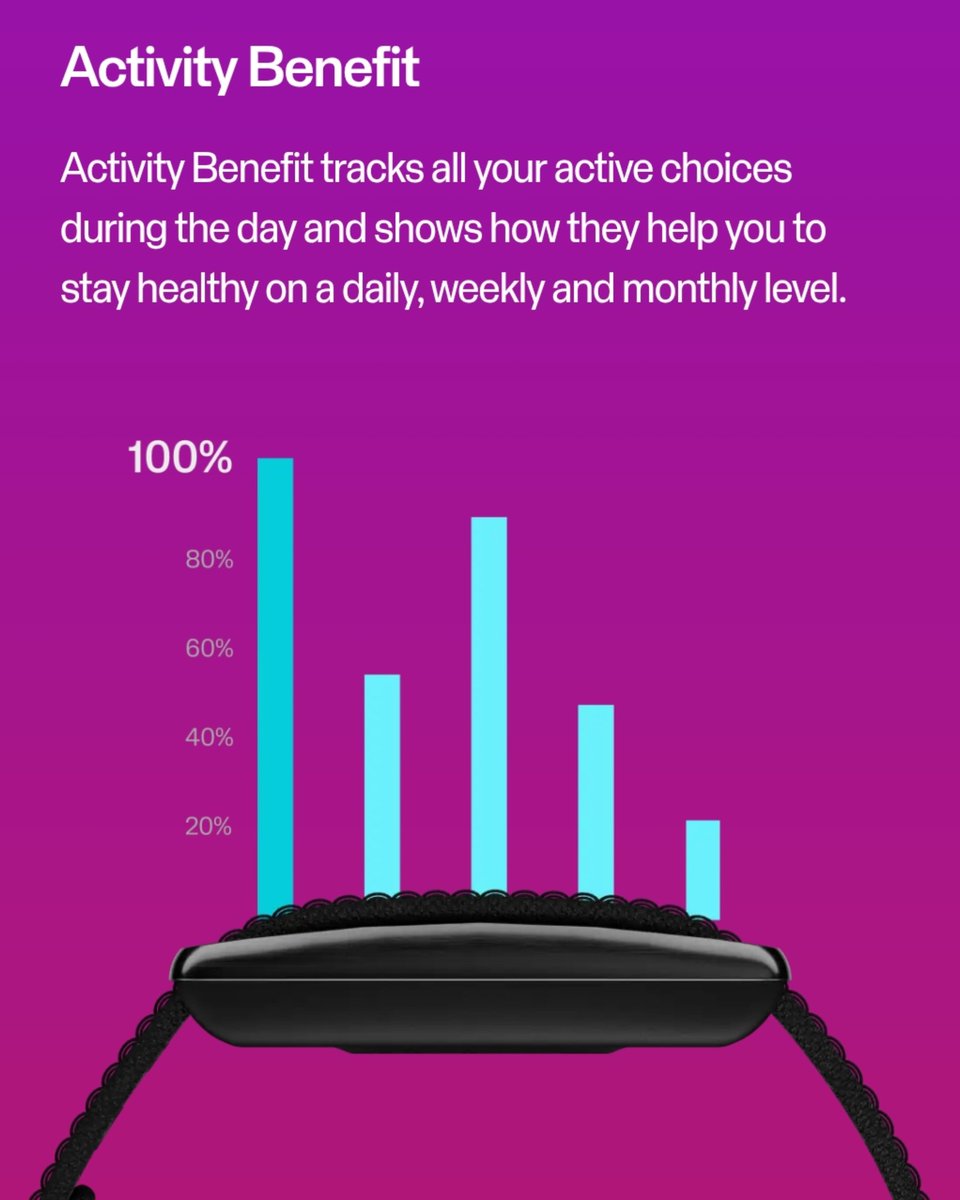 Activity Benefit

Activity Benefit tracks all your active choices during the day and shows how they help you to stay healthy on a daily, weekly and monthly level.

100%
80%
60%
40%
20%